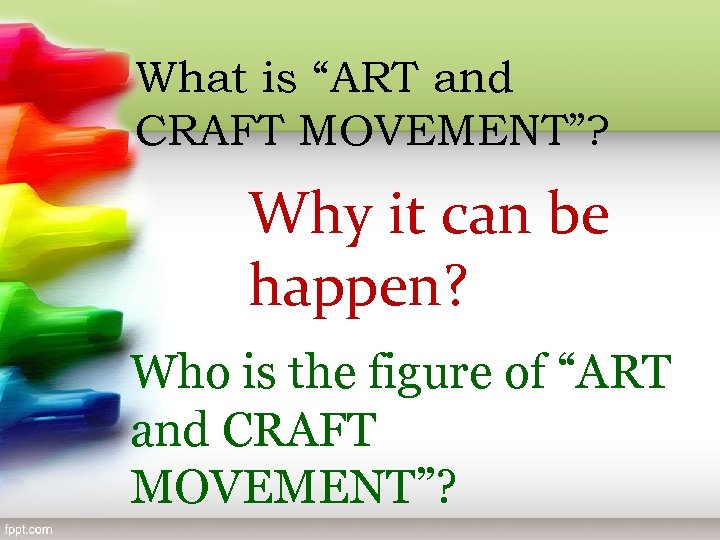 What is “ART and CRAFT MOVEMENT”?

Why it can be happen?

Who is the figure of “ART and CRAFT MOVEMENT”?

fppt.com